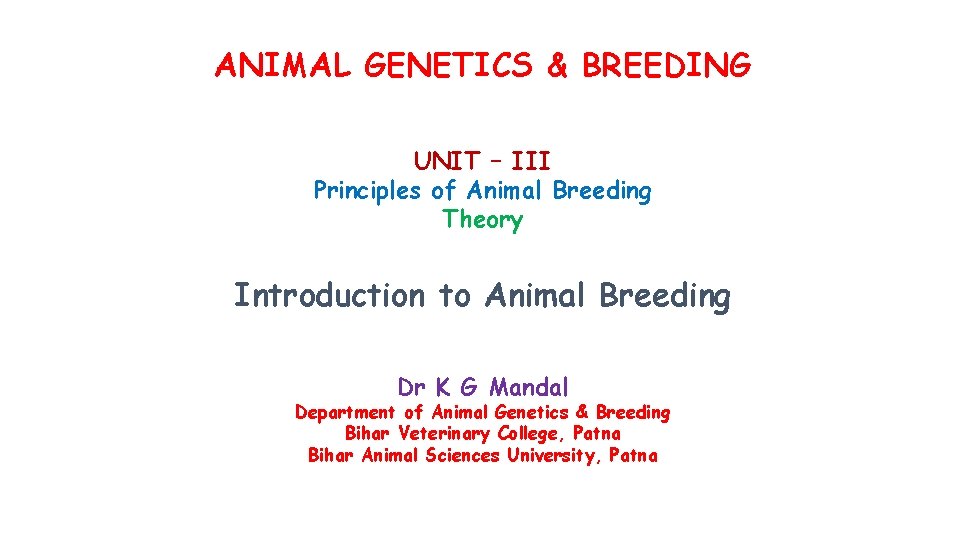 ANIMAL GENETICS & BREEDING

UNIT – III
Principles of Animal Breeding
Theory

Introduction to Animal Breeding

Dr K G Mandal
Department of Animal Genetics & Breeding
Bihar Veterinary College, Patna
Bihar Animal Sciences University, Patna